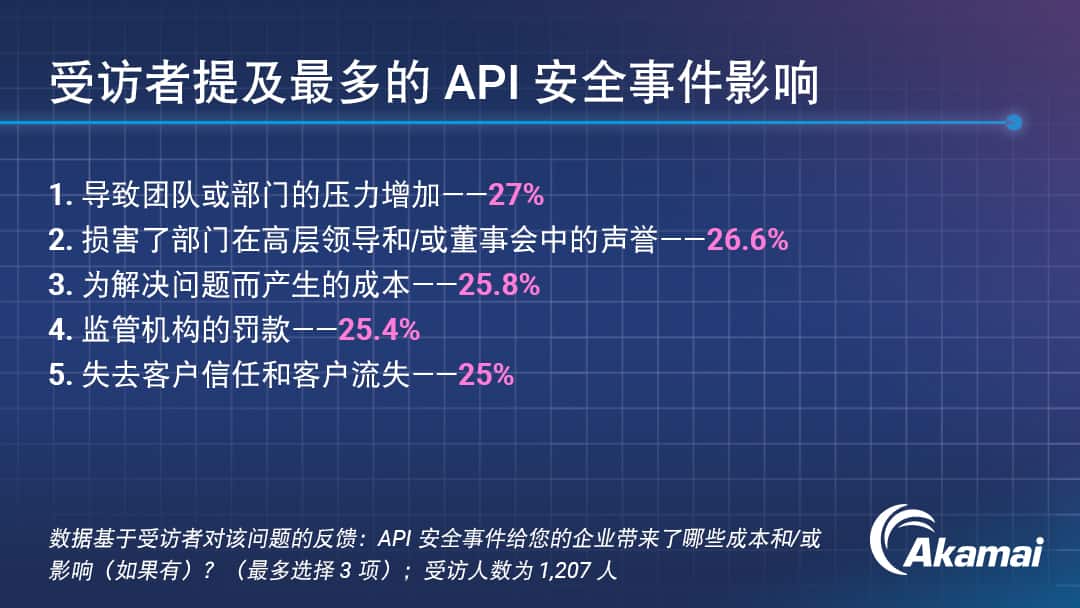 受访者提及最多的 API 安全事件影响

1. 导致团队或部门的压力增加——27%
2. 损害了部门在高层领导和/或董事会中的声誉——26.6%
3. 为解决问题而产生的成本——25.8%
4. 监管机构的罚款——25.4%
5. 失去客户信任和客户流失——25%

数据基于受访者对该问题的反馈：API 安全事件给您的企业带来了哪些成本和/或影响（如果有）？（最多选择 3 项）；受访人数为 1,207 人

Akamai